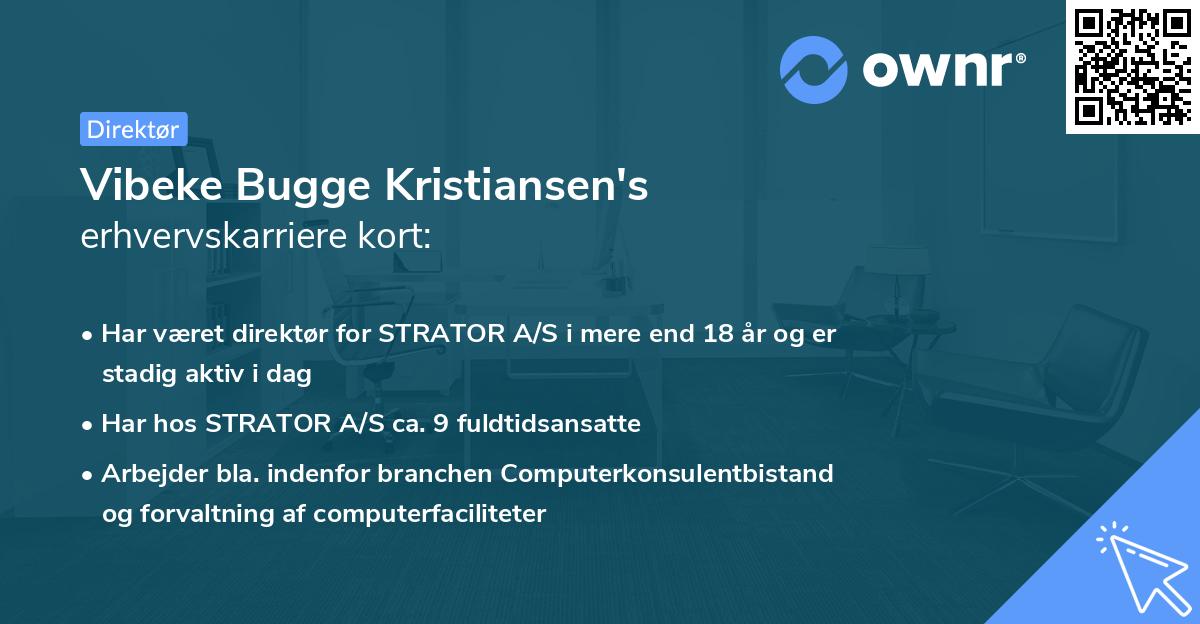 ownr®

Direktør

Vibeke Bugge Kristiansen's
erhvervskarriere kort:

• Har været direktør for STRATOR A/S i mere end 18 år og er stadig aktiv i dag
• Har hos STRATOR A/S ca. 9 fuldtidsansatte
• Arbejder bla. indenfor branchen Computerkonsulentbistand og forvaltning af computerfaciliteter